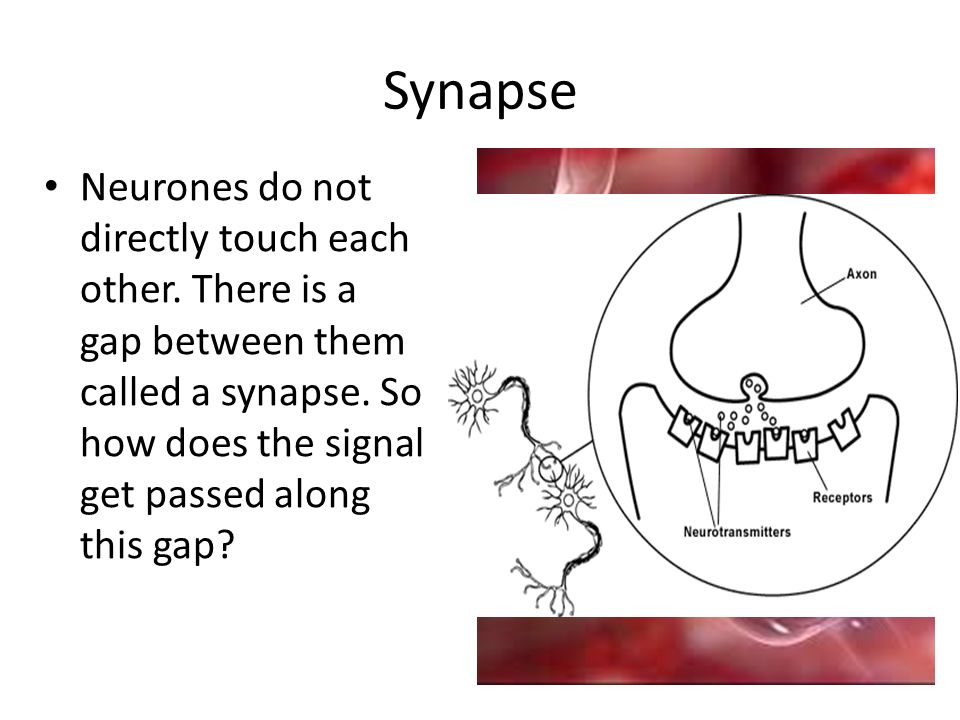 Synapse

• Neurones do not directly touch each other. There is a gap between them called a synapse. So how does the signal get passed along this gap?

Axon

Receptors

Neurotransmitters